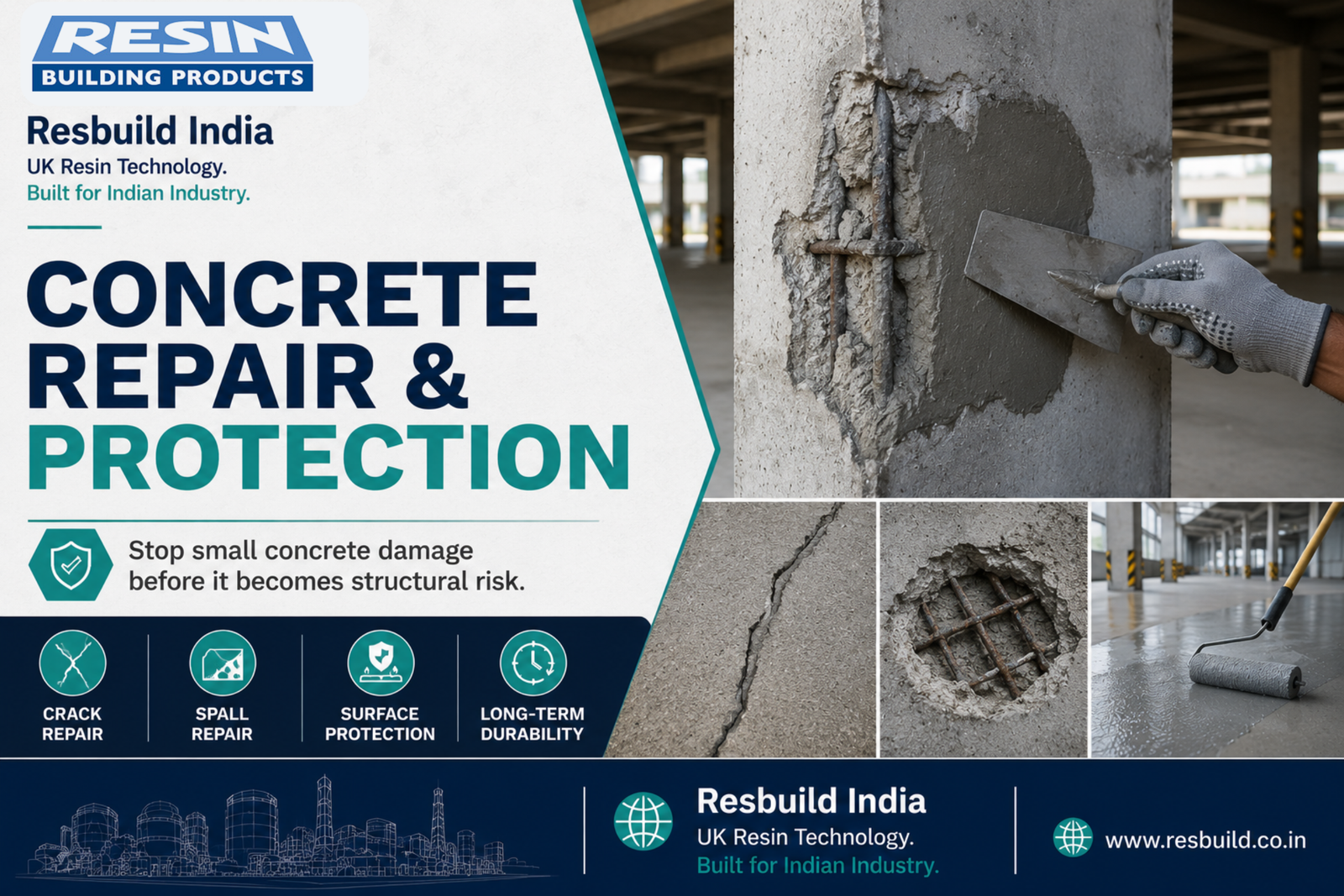 RESIN
BUILDING PRODUCTS

Resbuild India
UK Resin Technology.
Built for Indian Industry.

CONCRETE REPAIR & PROTECTION

Stop small concrete damage before it becomes structural risk.

CRACK REPAIR

SPALL REPAIR

SURFACE PROTECTION

LONG-TERM DURABILITY

Resbuild India
UK Resin Technology.
Built for Indian Industry.

www.resbuild.co.in